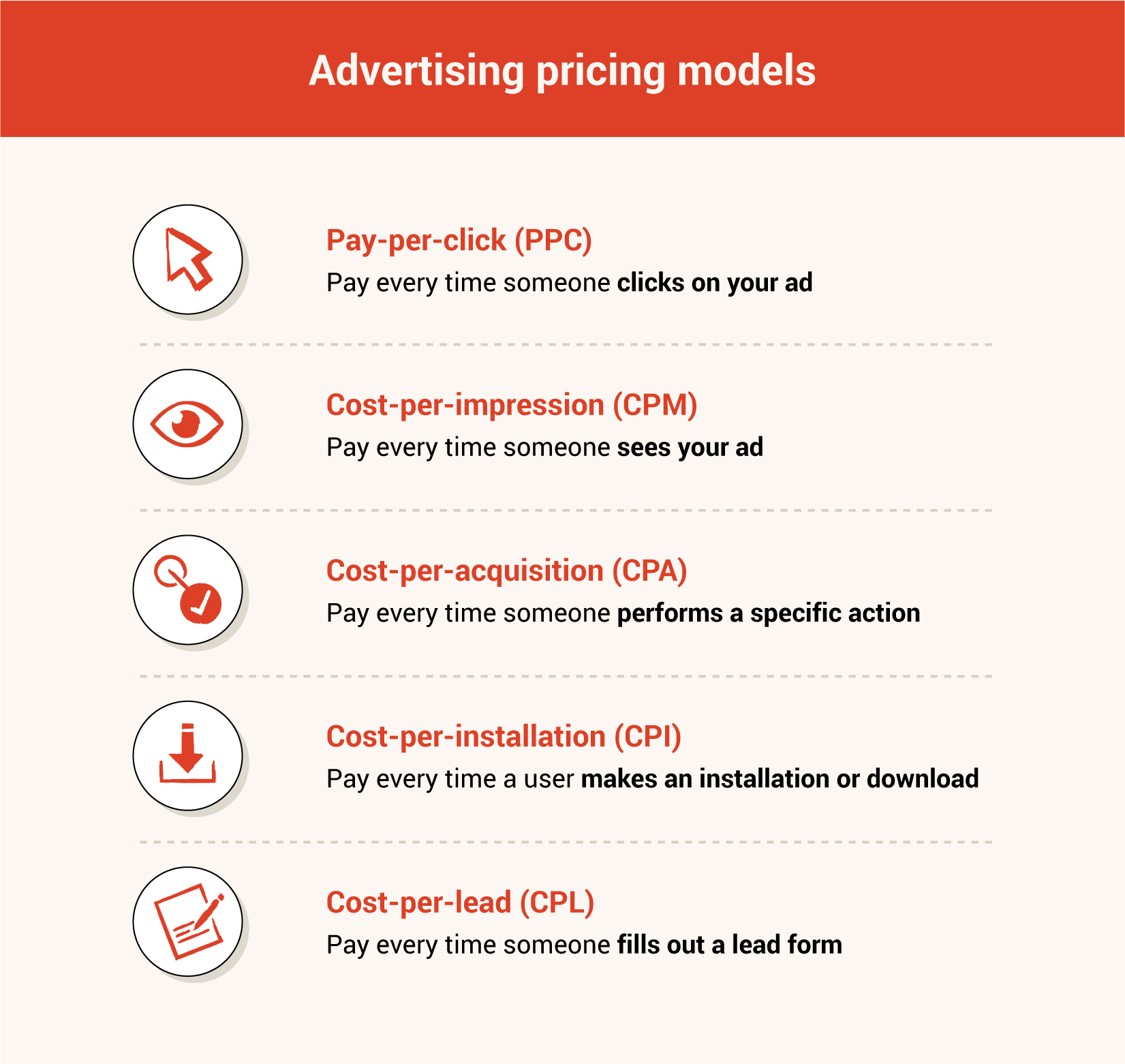 Advertising pricing models

Pay-per-click (PPC)
Pay every time someone clicks on your ad

Cost-per-impression (CPM)
Pay every time someone sees your ad

Cost-per-acquisition (CPA)
Pay every time someone performs a specific action

Cost-per-installation (CPI)
Pay every time a user makes an installation or download

Cost-per-lead (CPL)
Pay every time someone fills out a lead form